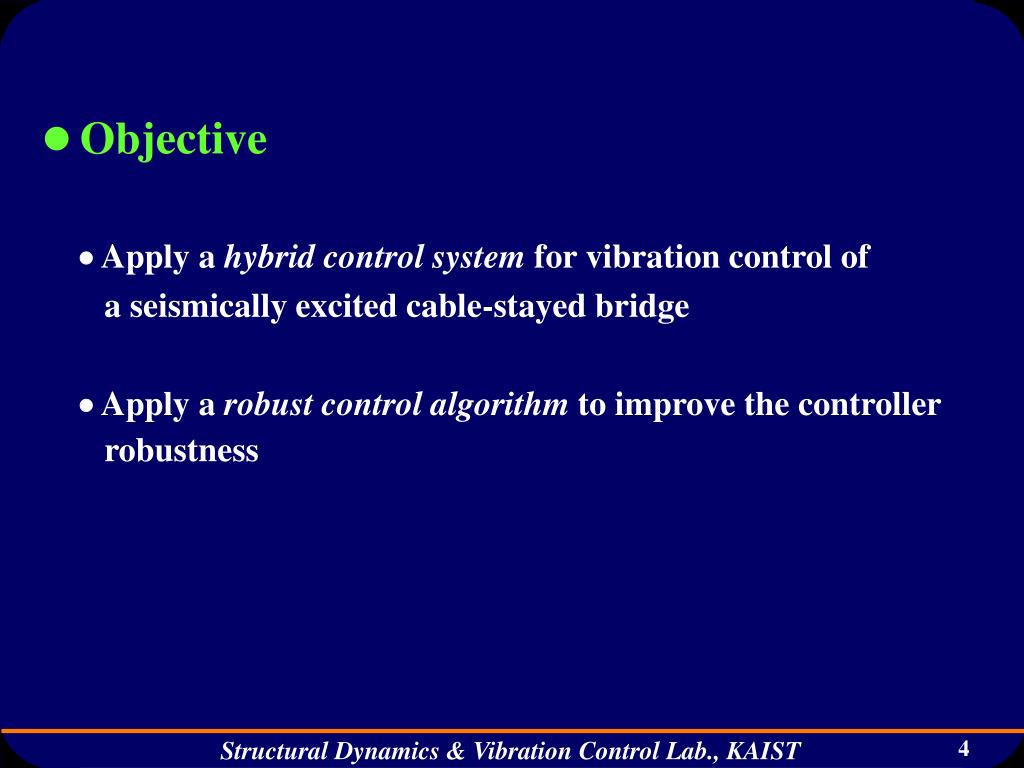 ● Objective

• Apply a hybrid control system for vibration control of a seismically excited cable-stayed bridge

• Apply a robust control algorithm to improve the controller robustness

Structural Dynamics & Vibration Control Lab., KAIST

4